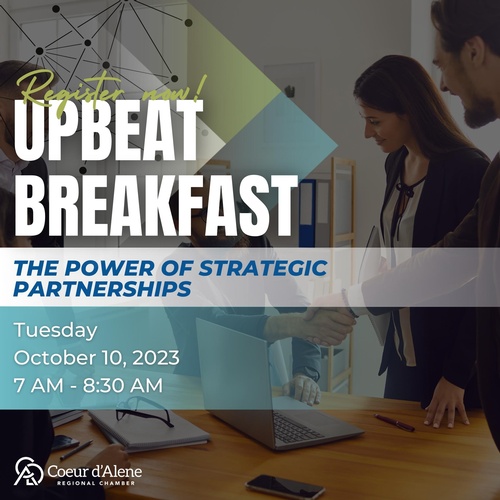 Register now!
UPBEAT
BREAKFAST

THE POWER OF STRATEGIC PARTNERSHIPS

Tuesday
October 10, 2023
7 AM - 8:30 AM

Coeur d'Alene
REGIONAL CHAMBER